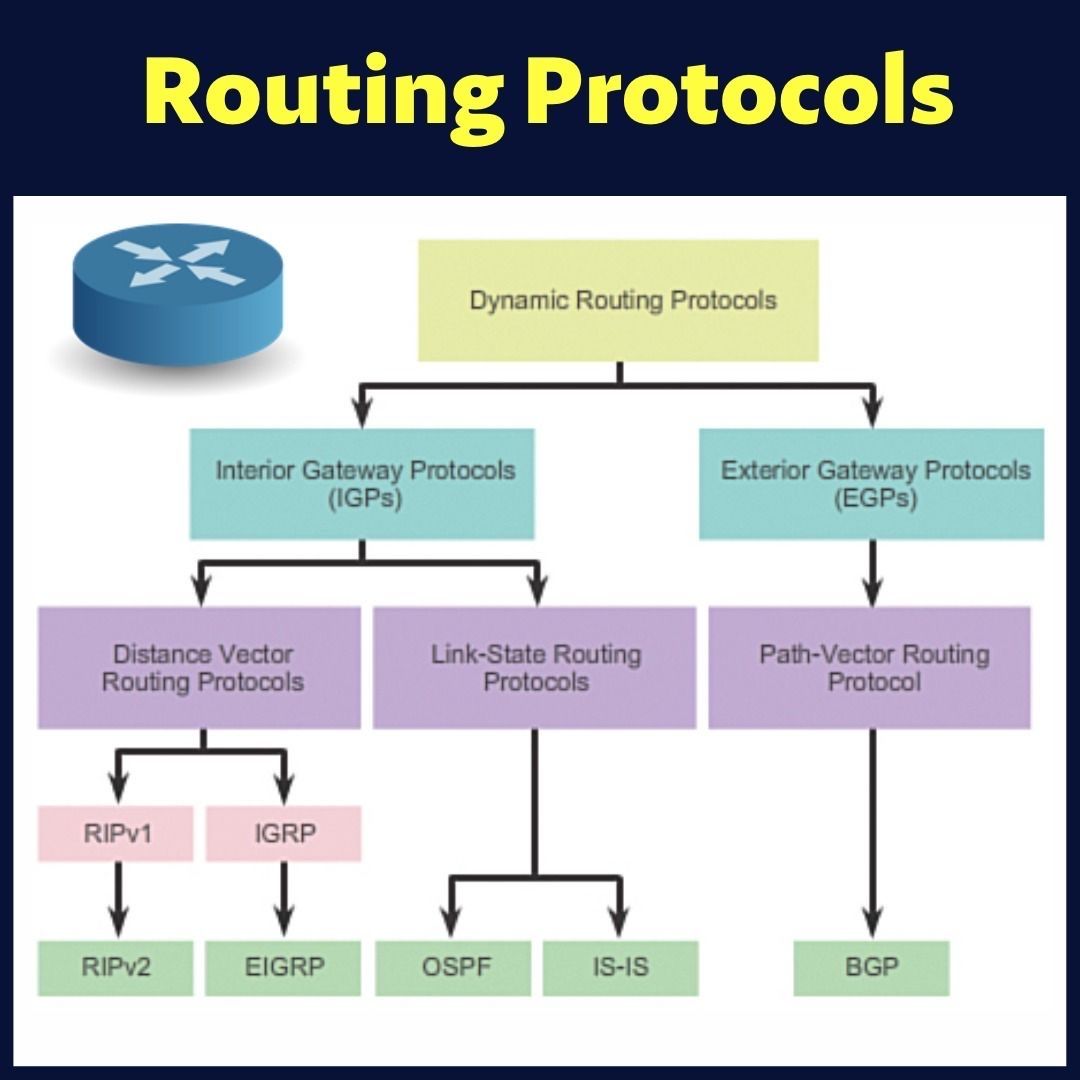 Routing Protocols

Dynamic Routing Protocols

Interior Gateway Protocols (IGPs)

Exterior Gateway Protocols (EGPs)

Distance Vector Routing Protocols

Link-State Routing Protocols

Path-Vector Routing Protocol

RIPv1

IGRP

RIPv2

EIGRP

OSPF

IS-IS

BGP